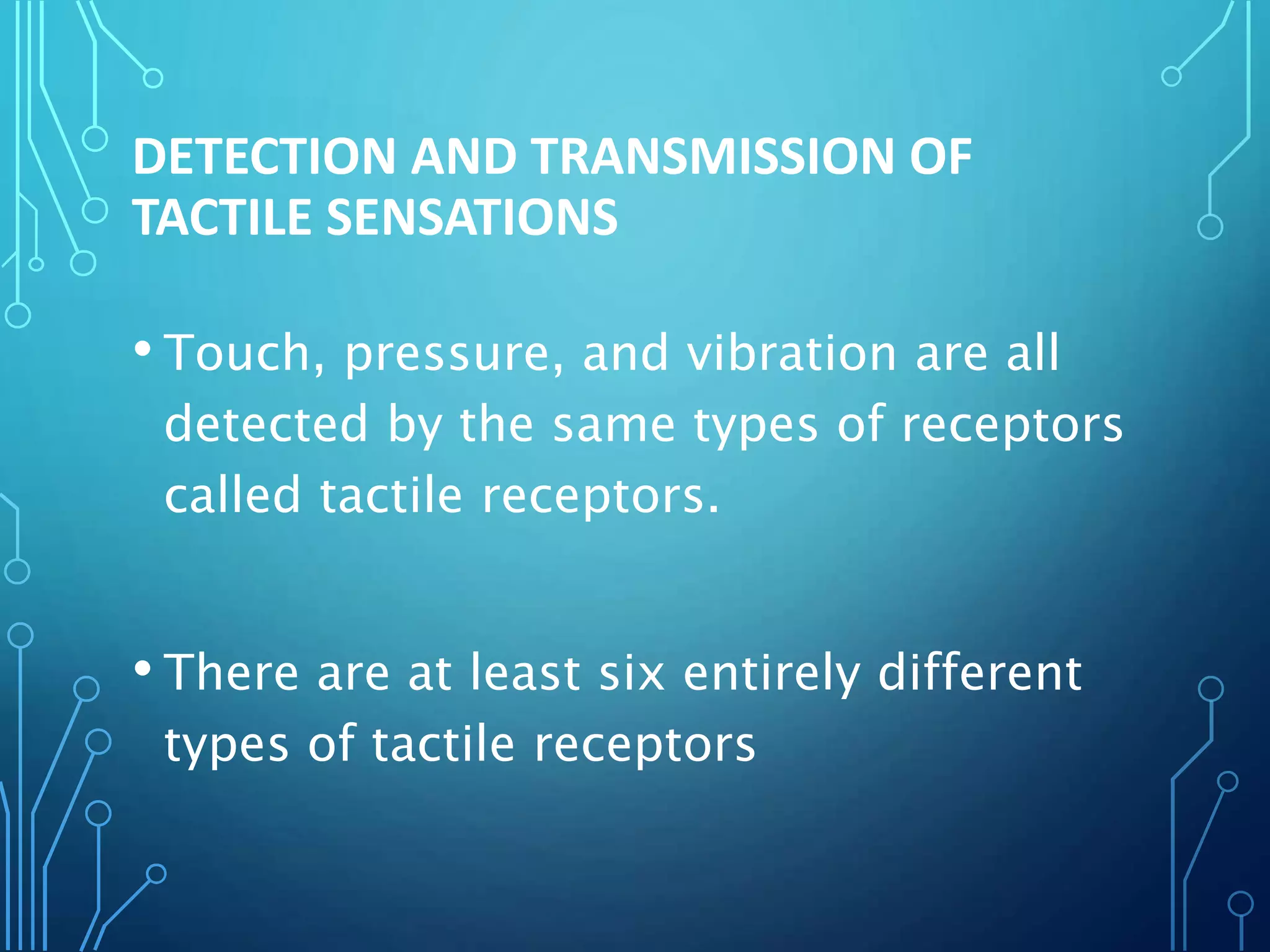 DETECTION AND TRANSMISSION OF TACTILE SENSATIONS

• Touch, pressure, and vibration are all detected by the same types of receptors called tactile receptors.

• There are at least six entirely different types of tactile receptors